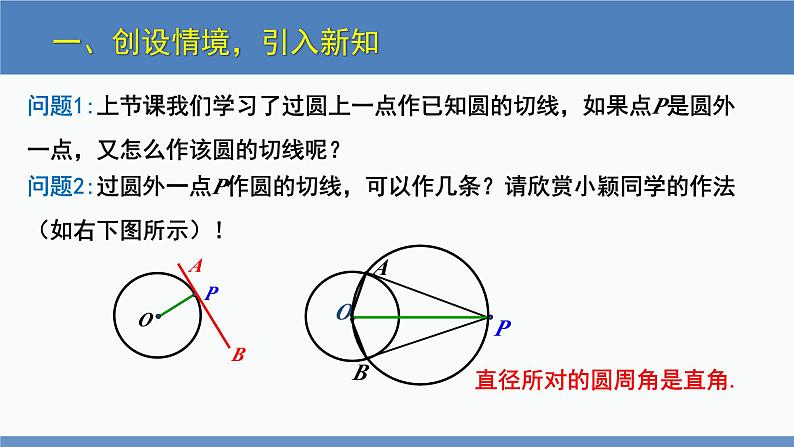 一、创设情境，引入新知

问题1：上节课我们学习了过圆上一点作已知圆的切线，如果点$P$是圆外一点，又怎么作该圆的切线呢？

问题2：过圆外一点$P$作圆的切线，可以作几条？请欣赏小颖同学的作法（如右下图所示）！

A
P
O
B

A
O
P
B

直径所对的圆周角是直角.